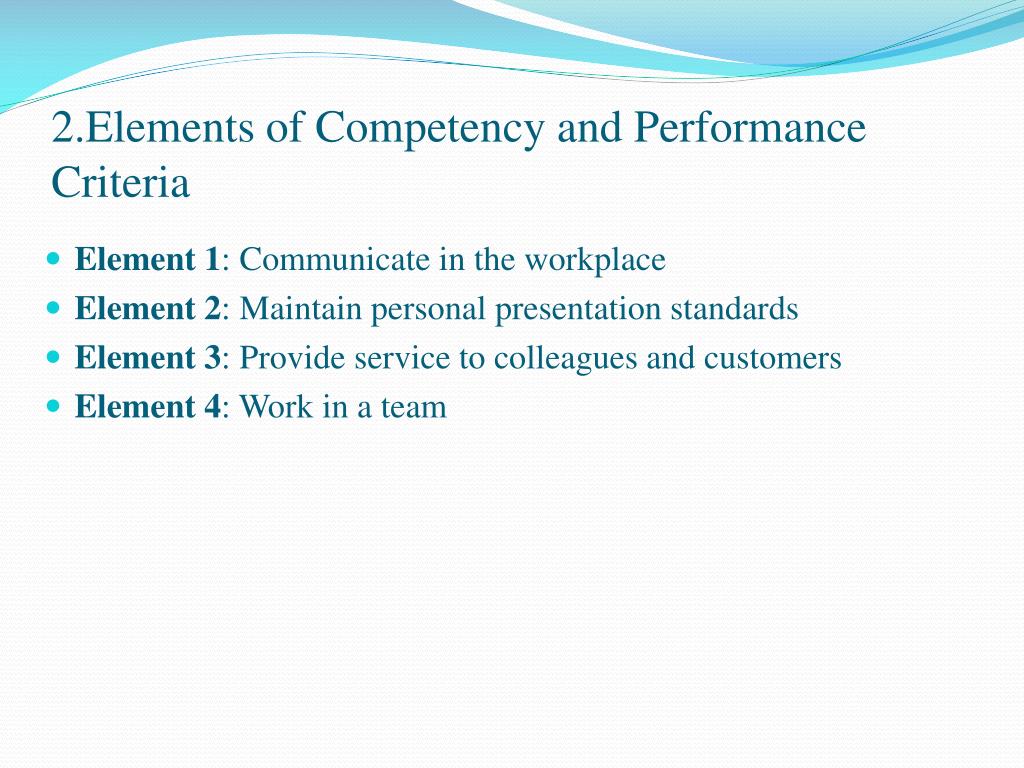 2.Elements of Competency and Performance Criteria

- Element 1: Communicate in the workplace
- Element 2: Maintain personal presentation standards
- Element 3: Provide service to colleagues and customers
- Element 4: Work in a team